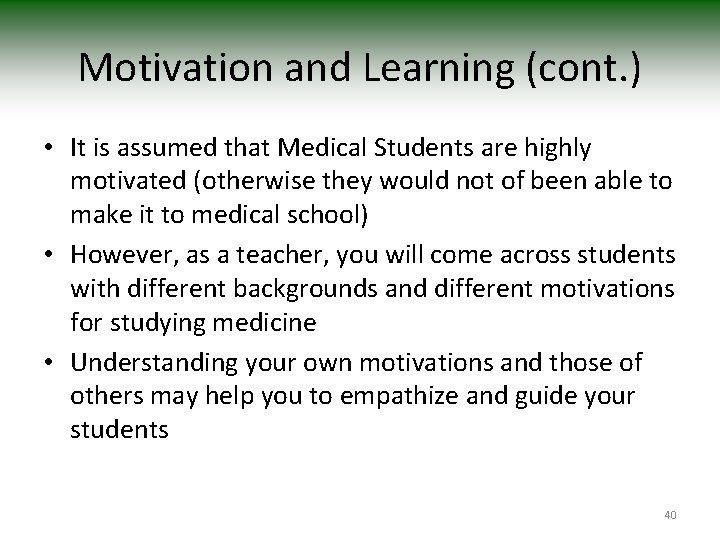 Motivation and Learning (cont.)

• It is assumed that Medical Students are highly motivated (otherwise they would not of been able to make it to medical school)
• However, as a teacher, you will come across students with different backgrounds and different motivations for studying medicine
• Understanding your own motivations and those of others may help you to empathize and guide your students

40